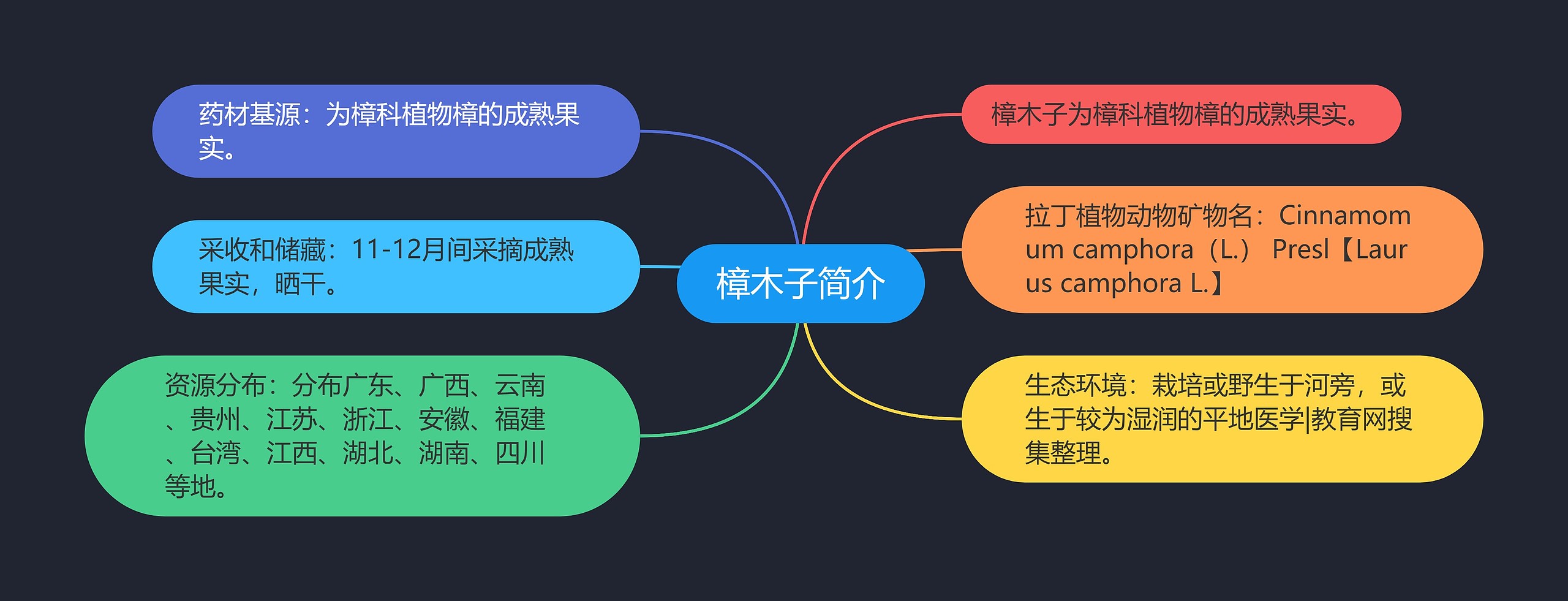 樟木子简介

樟木子为樟科植物樟的成熟果实。

拉丁植物动物矿物名：Cinnamomum camphora（L.） Presl【Laurus camphora L.】

生态环境：栽培或野生于河旁，或生于较为湿润的平地医学|教育网搜集整理。

药材基源：为樟科植物樟的成熟果实。

采收和储藏：11-12月间采摘成熟果实，晒干。

资源分布：分布广东、广西、云南、贵州、江苏、浙江、安徽、福建、台湾、江西、湖北、湖南、四川等地。